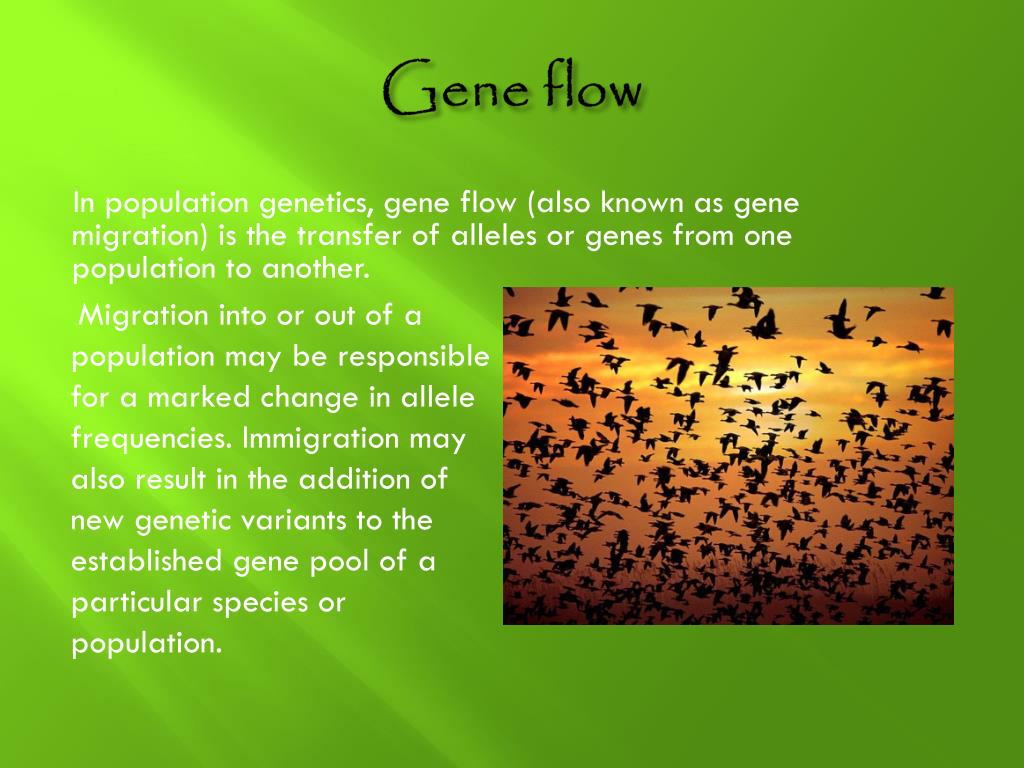 Gene flow

In population genetics, gene flow (also known as gene migration) is the transfer of alleles or genes from one population to another.

Migration into or out of a population may be responsible for a marked change in allele frequencies. Immigration may also result in the addition of new genetic variants to the established gene pool of a particular species or population.